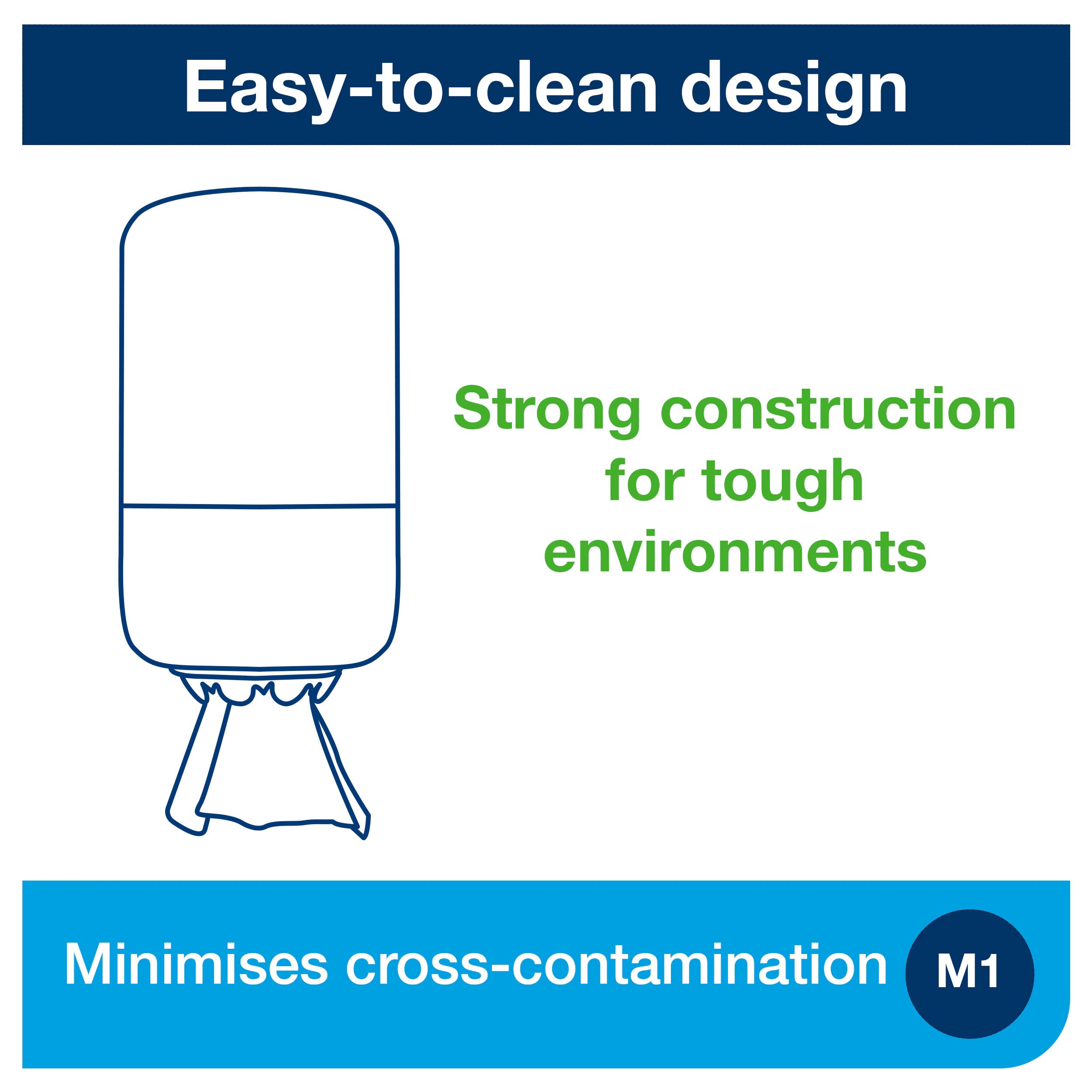 Easy-to-clean design

Strong construction for tough environments

Minimises cross-contamination

M1